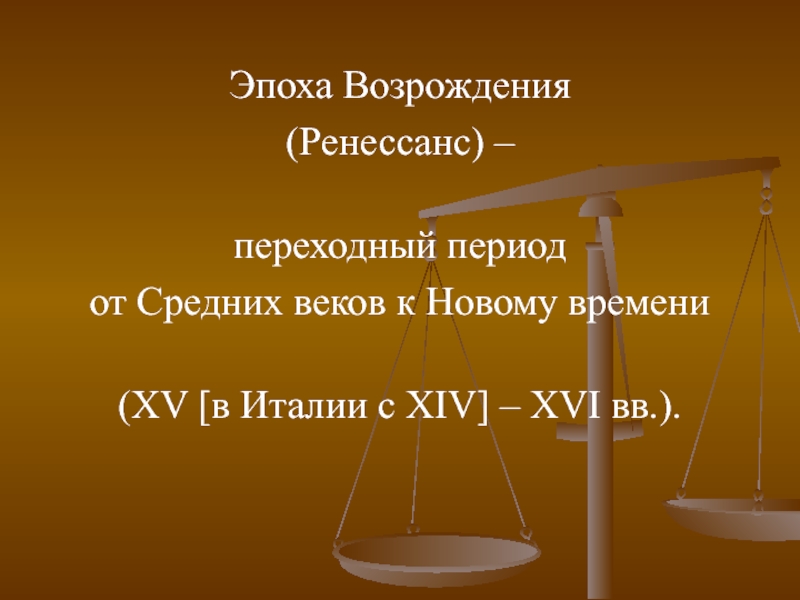 Эпоха Возрождения
(Ренессанс) –

переходный период
от Средних веков к Новому времени

(XV [в Италии с XIV] – XVI вв.).